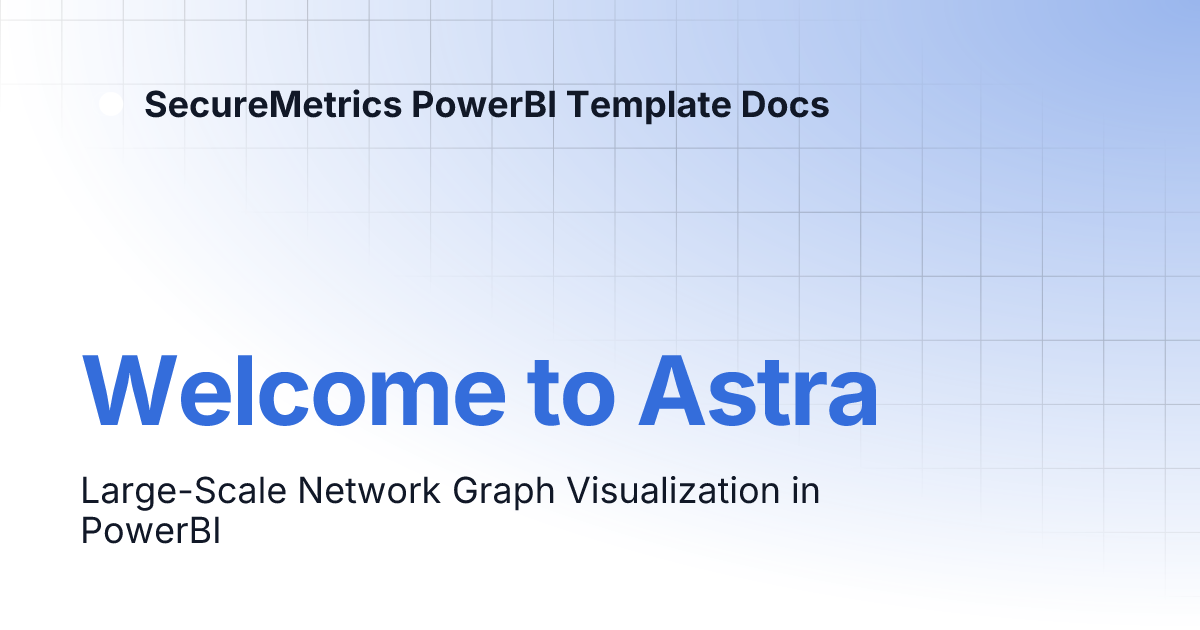 SecureMetrics PowerBI Template Docs

Welcome to Astra

Large-Scale Network Graph Visualization in PowerBI